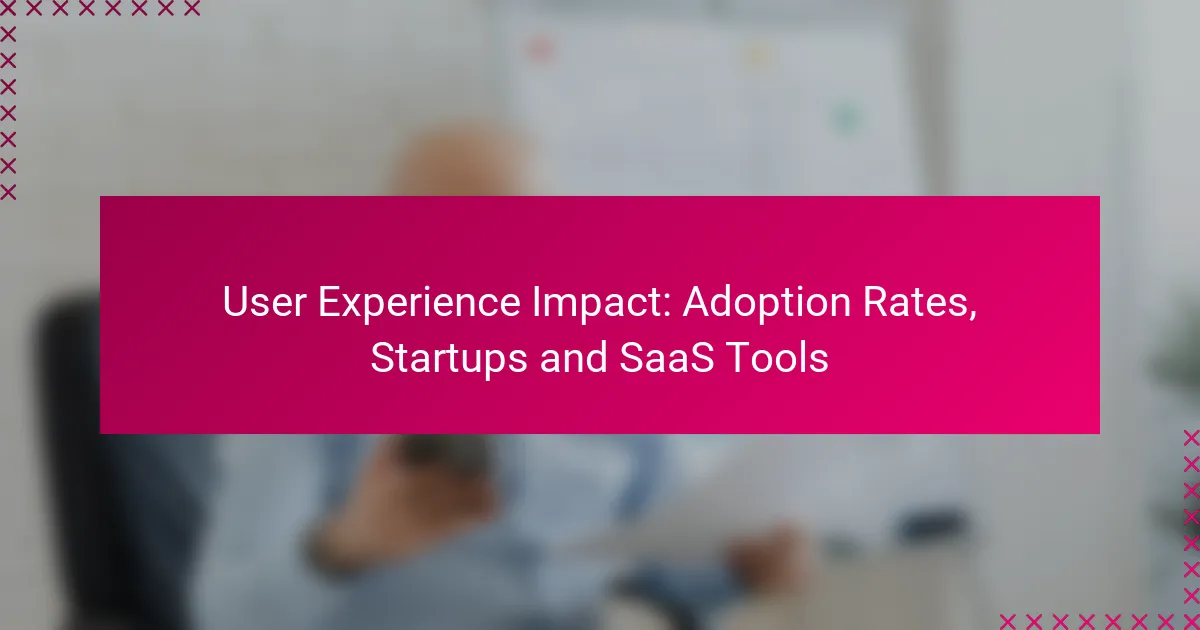 User Experience Impact: Adoption Rates, Startups and SaaS Tools